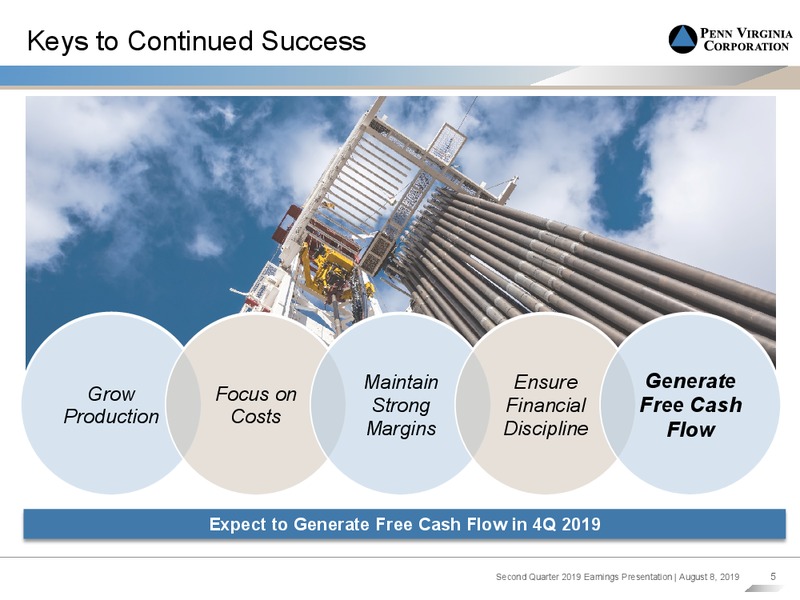 Keys to Continued Success

PENN VIRGINIA CORPORATION

Grow Production

Focus on Costs

Maintain Strong Margins

Ensure Financial Discipline

Generate Free Cash Flow

Expect to Generate Free Cash Flow in 4Q 2019

Second Quarter 2019 Earnings Presentation | August 8, 2019 5